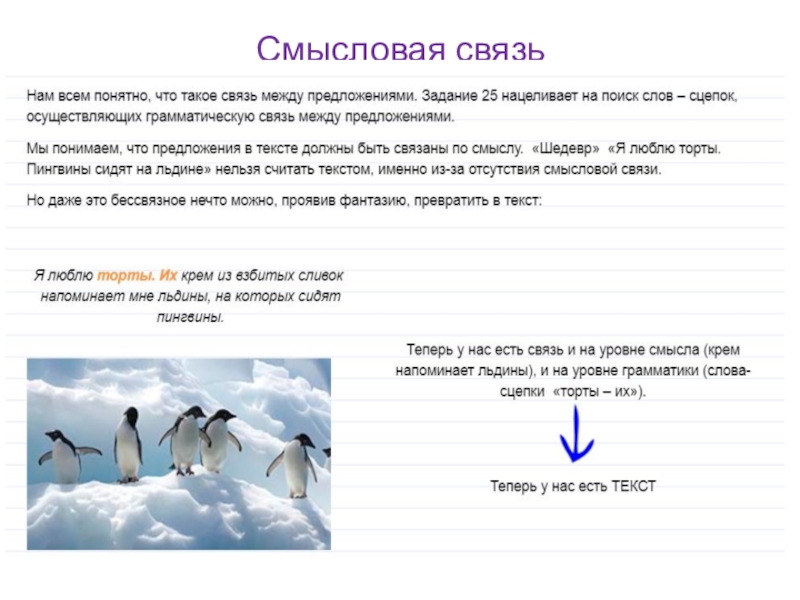 Смысловая связь

Нам всем понятно, что такое связь между предложениями. Задание 25 нацеливает на поиск слов – сцепок, осуществляющих грамматическую связь между предложениями.

Мы понимаем, что предложения в тексте должны быть связаны по смыслу. «Шедевр» «Я люблю торты. Пингвины сидят на льдине» нельзя считать текстом, именно из-за отсутствия смысловой связи.

Но даже это бессвязное нечто можно, проявив фантазию, превратить в текст:

Я люблю торты. Их крем из взбитых сливок напоминает мне льдины, на которых сидят пингвины.

Теперь у нас есть связь и на уровне смысла (крем напоминает льдины), и на уровне грамматики (слова-сцепки «торты – их»).

Теперь у нас есть ТЕКСТ